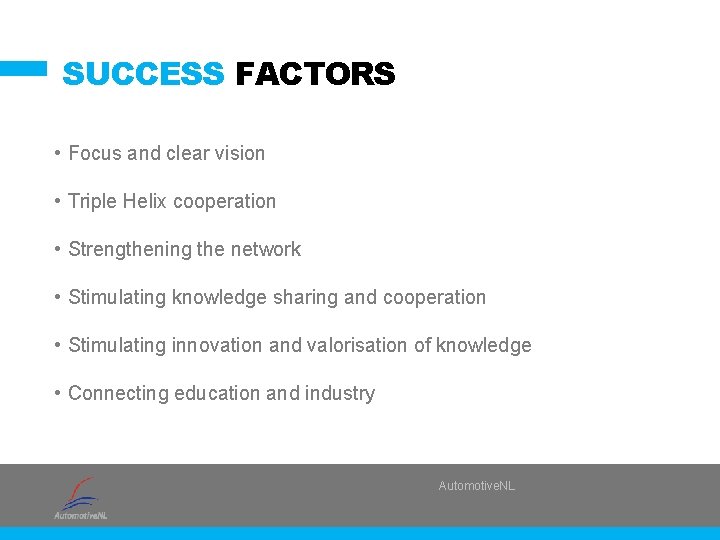 SUCCESS FACTORS

• Focus and clear vision

• Triple Helix cooperation

• Strengthening the network

• Stimulating knowledge sharing and cooperation

• Stimulating innovation and valorisation of knowledge

• Connecting education and industry

AutomotiveNL

AutomotiveNL